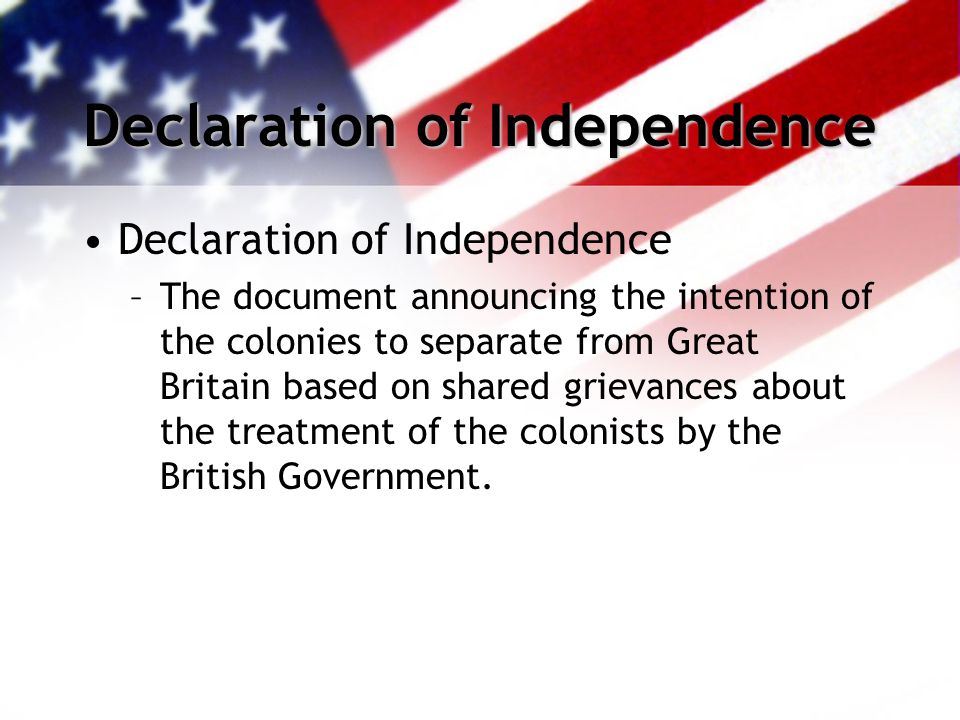 Declaration of Independence

• Declaration of Independence

– The document announcing the intention of the colonies to separate from Great Britain based on shared grievances about the treatment of the colonists by the British Government.